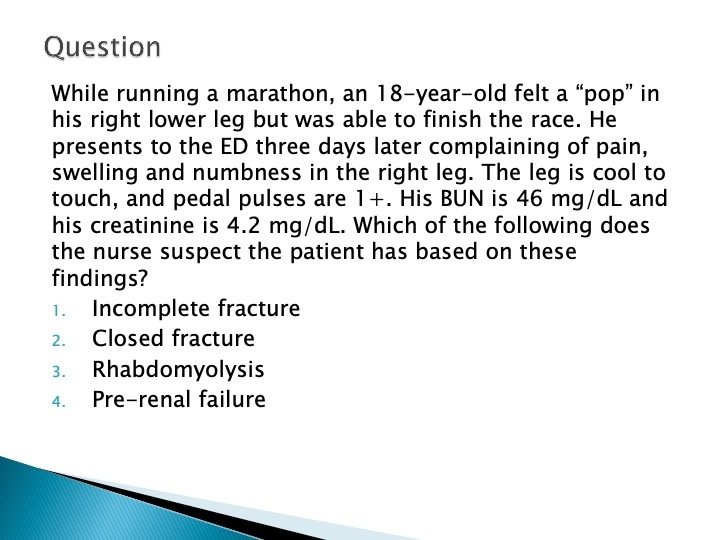 Question

While running a marathon, an 18-year-old felt a “pop” in his right lower leg but was able to finish the race. He presents to the ED three days later complaining of pain, swelling and numbness in the right leg. The leg is cool to touch, and pedal pulses are 1+. His BUN is 46 mg/dL and his creatinine is 4.2 mg/dL. Which of the following does the nurse suspect the patient has based on these findings?

1. Incomplete fracture
2. Closed fracture
3. Rhabdomyolysis
4. Pre-renal failure